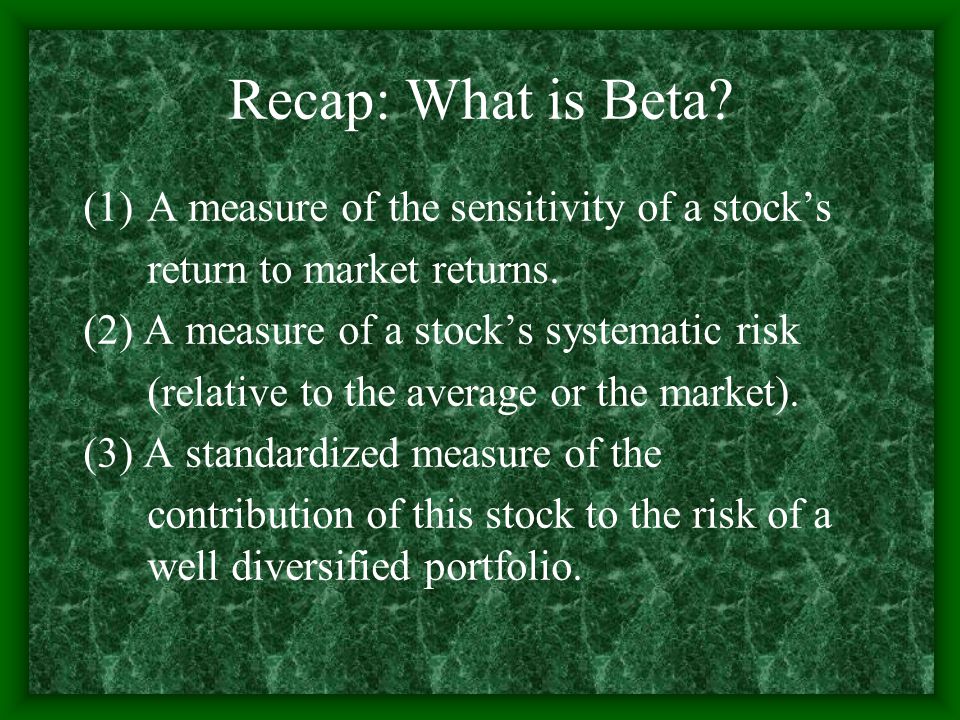 Recap: What is Beta?

(1) A measure of the sensitivity of a stock’s return to market returns.

(2) A measure of a stock’s systematic risk (relative to the average or the market).

(3) A standardized measure of the contribution of this stock to the risk of a well diversified portfolio.